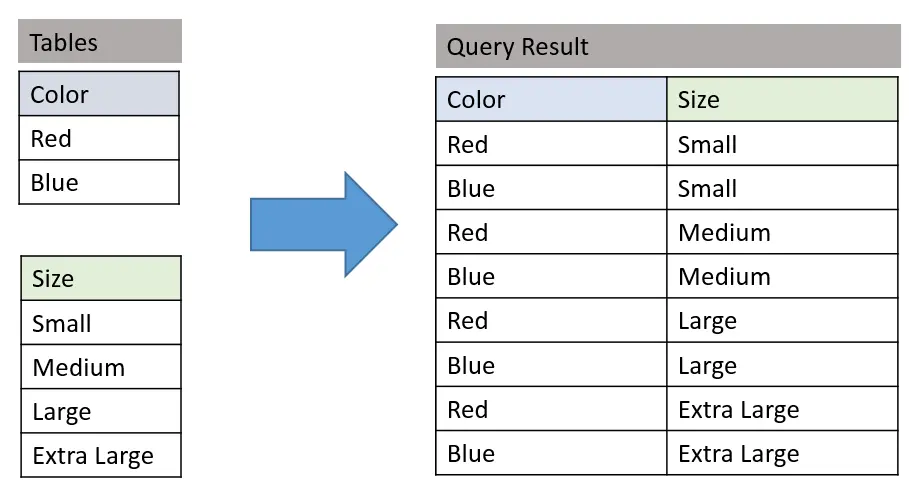 Tables

| Color |
|---|
| Red |
| Blue |

| Size |
|---|
| Small |
| Medium |
| Large |
| Extra Large |

Query Result

| Color | Size |
|---|---|
| Red | Small |
| Blue | Small |
| Red | Medium |
| Blue | Medium |
| Red | Large |
| Blue | Large |
| Red | Extra Large |
| Blue | Extra Large |